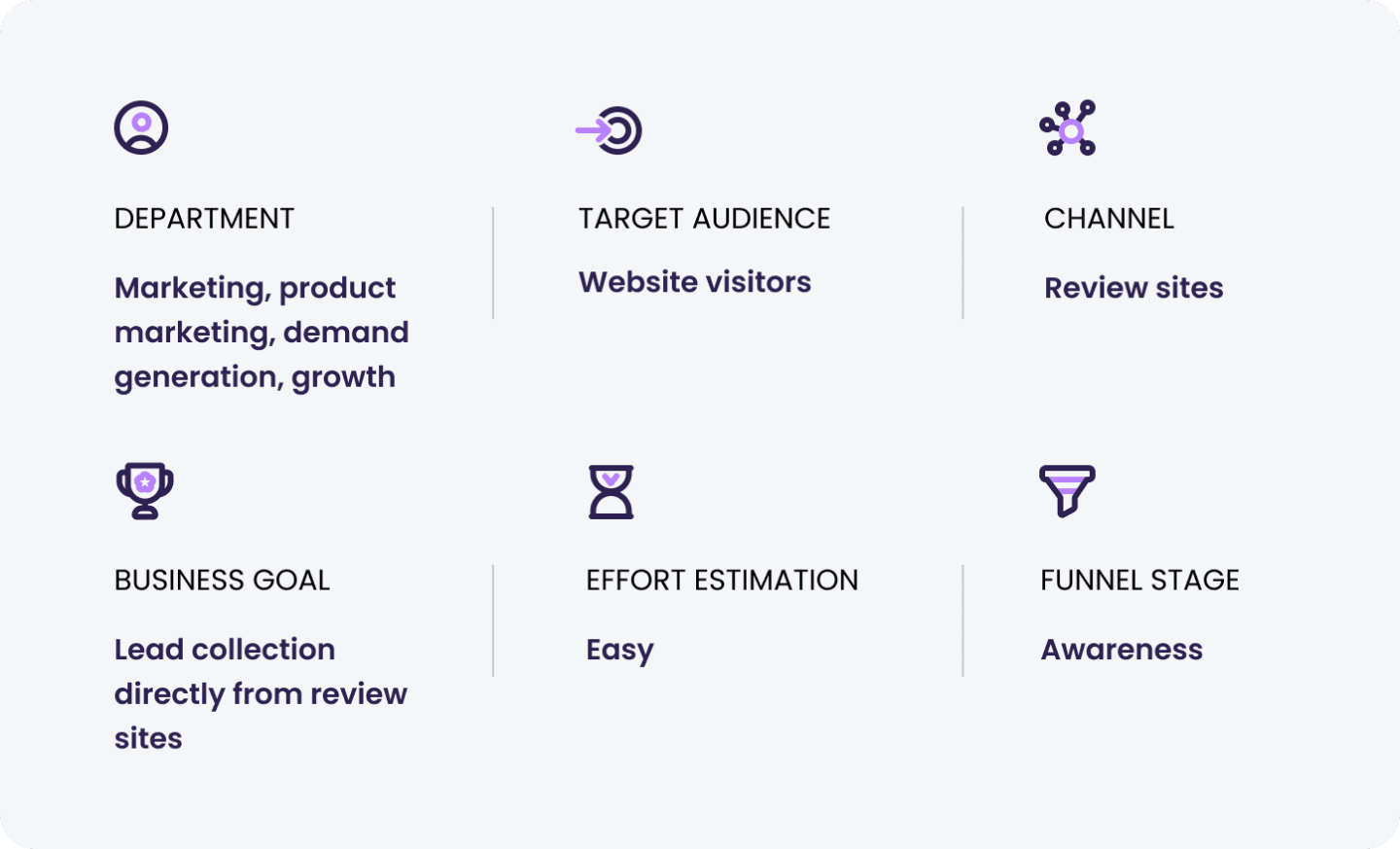 DEPARTMENT

Marketing, product marketing, demand generation, growth

TARGET AUDIENCE

Website visitors

CHANNEL

Review sites

BUSINESS GOAL

Lead collection directly from review sites

EFFORT ESTIMATION

Easy

FUNNEL STAGE

Awareness